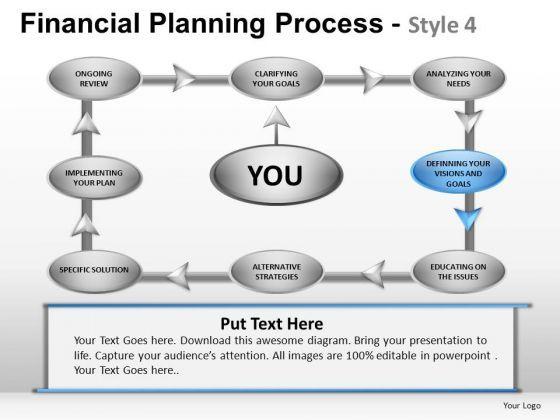 Financial Planning Process - Style 4

ONGOING REVIEW

CLARIFYING YOUR GOALS

ANALYZING YOUR NEEDS

IMPLEMENTING YOUR PLAN

YOU

DEFINNING YOUR VISIONS AND GOALS

SPECIFIC SOLUTION

ALTERNATIVE STRATEGIES

EDUCATING ON THE ISSUES

Put Text Here

Your Text Goes here. Download this awesome diagram. Bring your presentation to life. Capture your audience's attention. All images are 100% editable in powerpoint . Your Text Goes here..

Your Logo